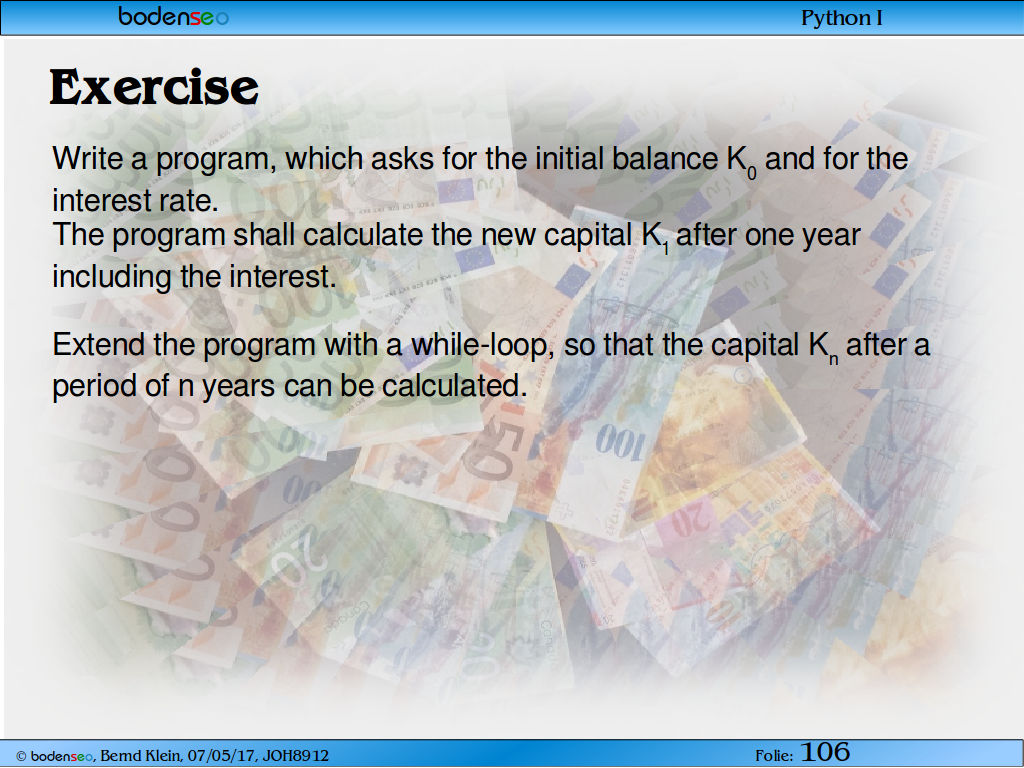 bodenseo

Python I

Exercise

Write a program, which asks for the initial balance $K_0$ and for the interest rate.
The program shall calculate the new capital $K_1$ after one year including the interest.

Extend the program with a while-loop, so that the capital $K_n$ after a period of n years can be calculated.

© bodenseo, Bernd Klein, 07/05/17, JOH8912

Folie: 106